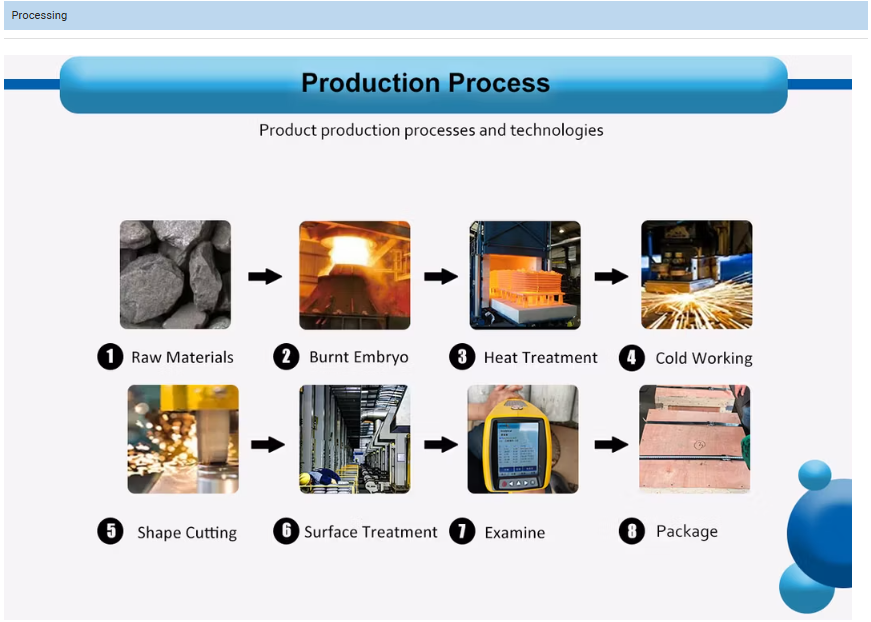 Processing

Production Process

Product production processes and technologies

1 Raw Materials

2 Burnt Embryo

3 Heat Treatment

4 Cold Working

5 Shape Cutting

6 Surface Treatment

7 Examine

8 Package